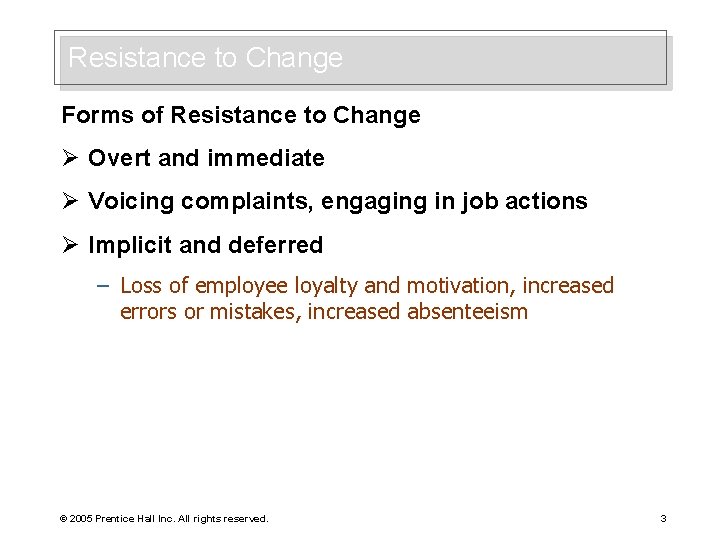 Resistance to Change

Forms of Resistance to Change

➢ Overt and immediate

➢ Voicing complaints, engaging in job actions

➢ Implicit and deferred

– Loss of employee loyalty and motivation, increased errors or mistakes, increased absenteeism

© 2005 Prentice Hall Inc. All rights reserved.

3